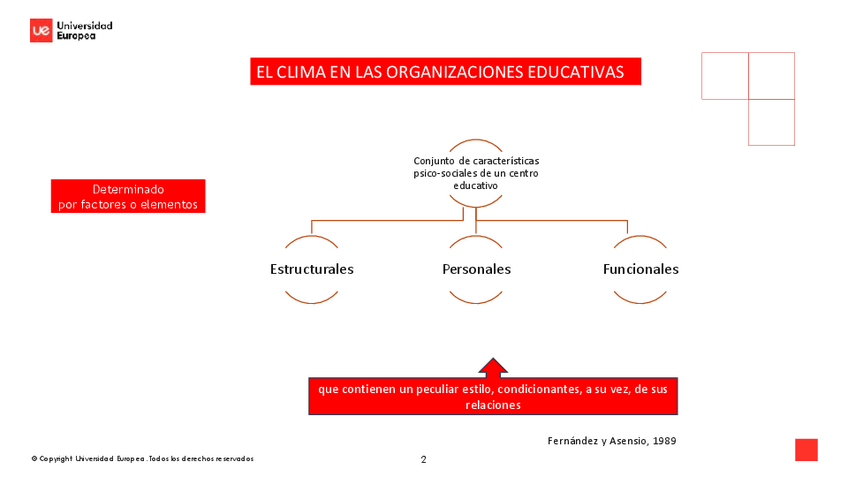 ue Universidad Europea

EL CLIMA EN LAS ORGANIZACIONES EDUCATIVAS

Determinado por factores o elementos

Conjunto de características psico-sociales de un centro educativo

Estructurales

Personales

Funcionales

que contienen un peculiar estilo, condicionantes, a su vez, de sus relaciones

Fernández y Asensio, 1989

© Copyright Universidad Europea. Todos los derechos reservados

2